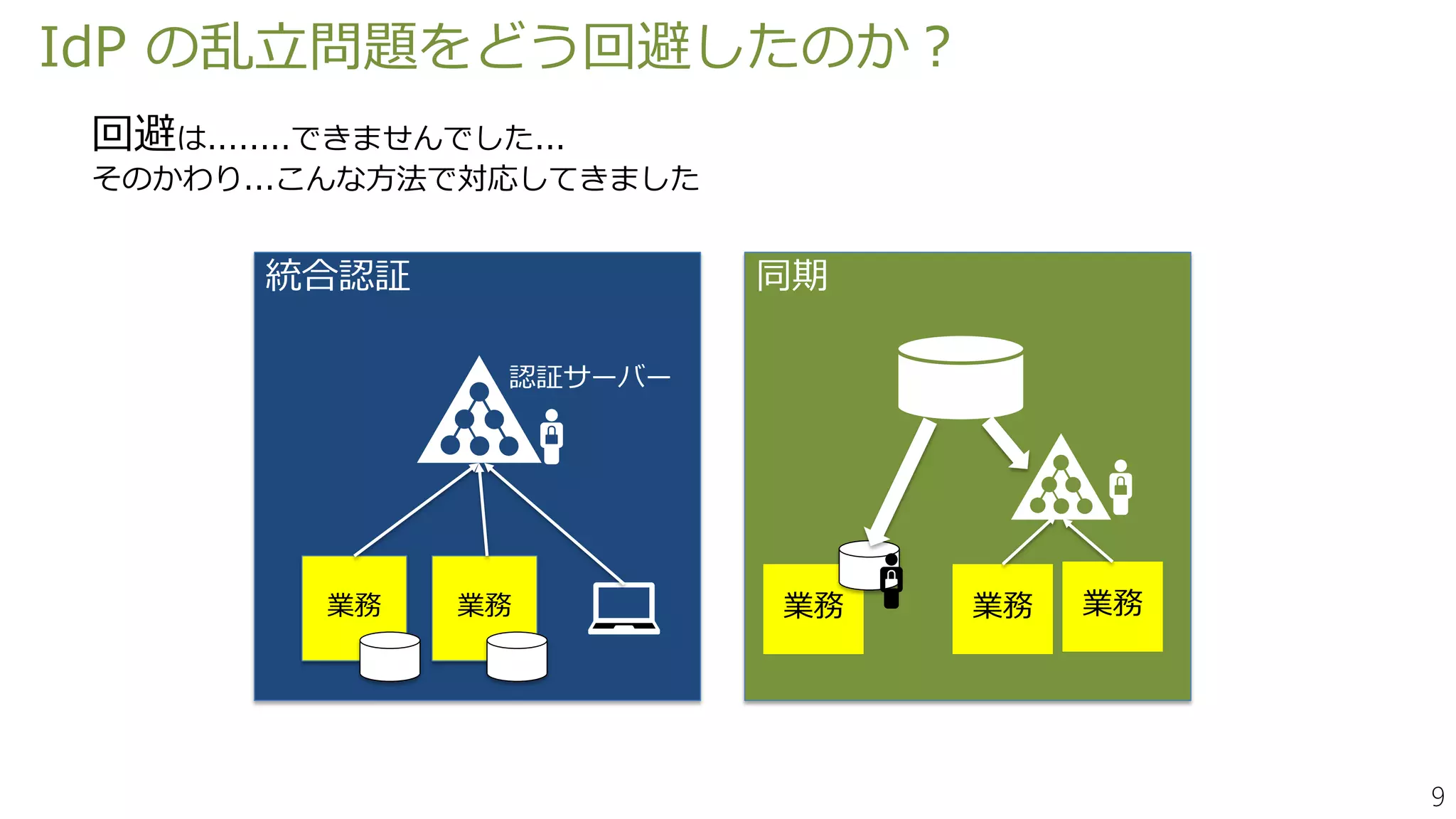 IdP の乱立問題をどう回避したのか？

回避は……..できませんでした…
そのかわり…こんな方法で対応してきました

統合認証

認証サーバー

業務

業務

同期

業務

業務

業務

9